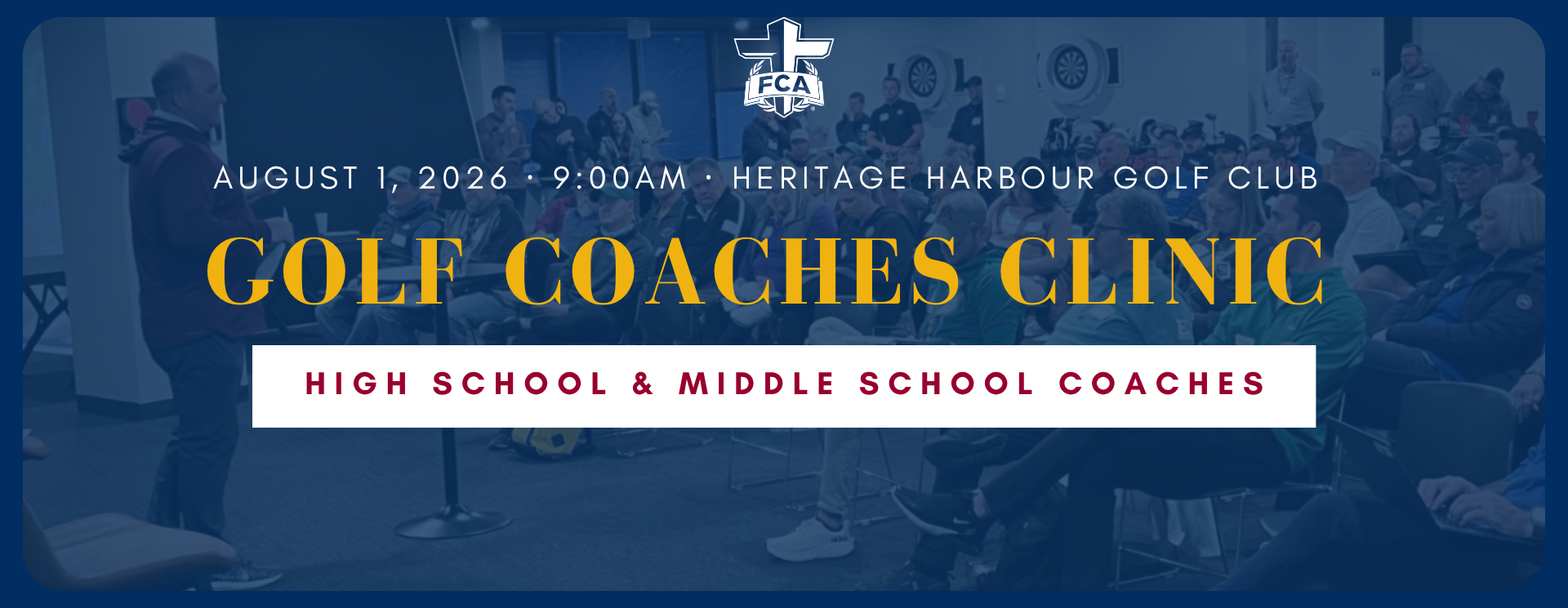 FCA

AUGUST 1, 2026 · 9:00AM · HERITAGE HARBOUR GOLF CLUB

GOLF COACHES CLINIC

HIGH SCHOOL & MIDDLE SCHOOL COACHES